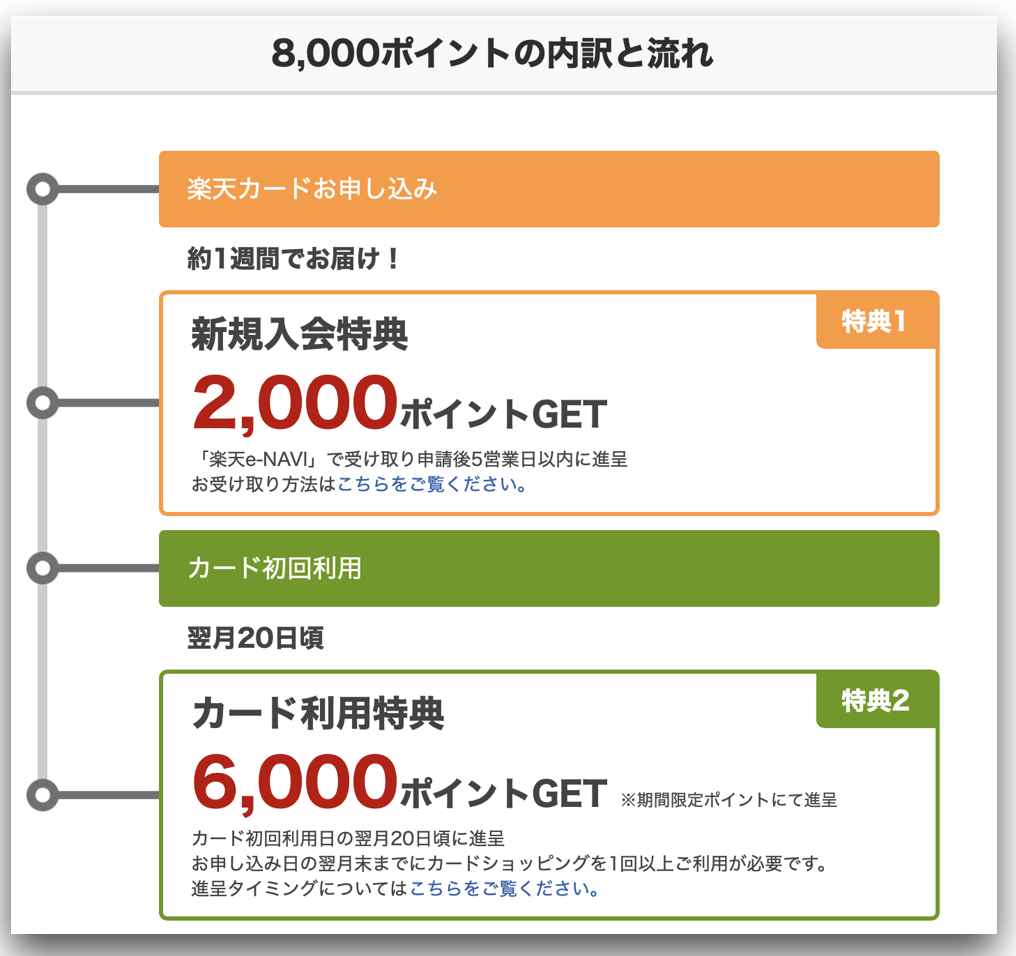 8,000ポイントの内訳と流れ

楽天カードお申し込み

約1週間でお届け！

特典1

新規入会特典

2,000ポイントGET

「楽天e-NAVI」で受け取り申請後5営業日以内に進呈
お受け取り方法はこちらをご覧ください。

カード初回利用

翌月20日頃

特典2

カード利用特典

6,000ポイントGET ※期間限定ポイントにて進呈

カード初回利用日の翌月20日頃に進呈
お申し込み日の翌月末までにカードショッピングを1回以上ご利用が必要です。
進呈タイミングについてはこちらをご覧ください。